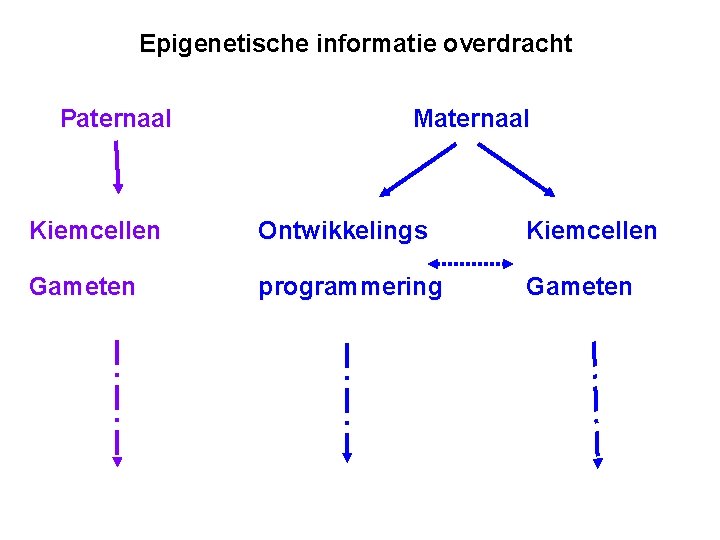 Epigenetische informatie overdracht

Paternaal

Maternaal

Kiemcellen

Gameten

Ontwikkelings

programmering

Kiemcellen

Gameten